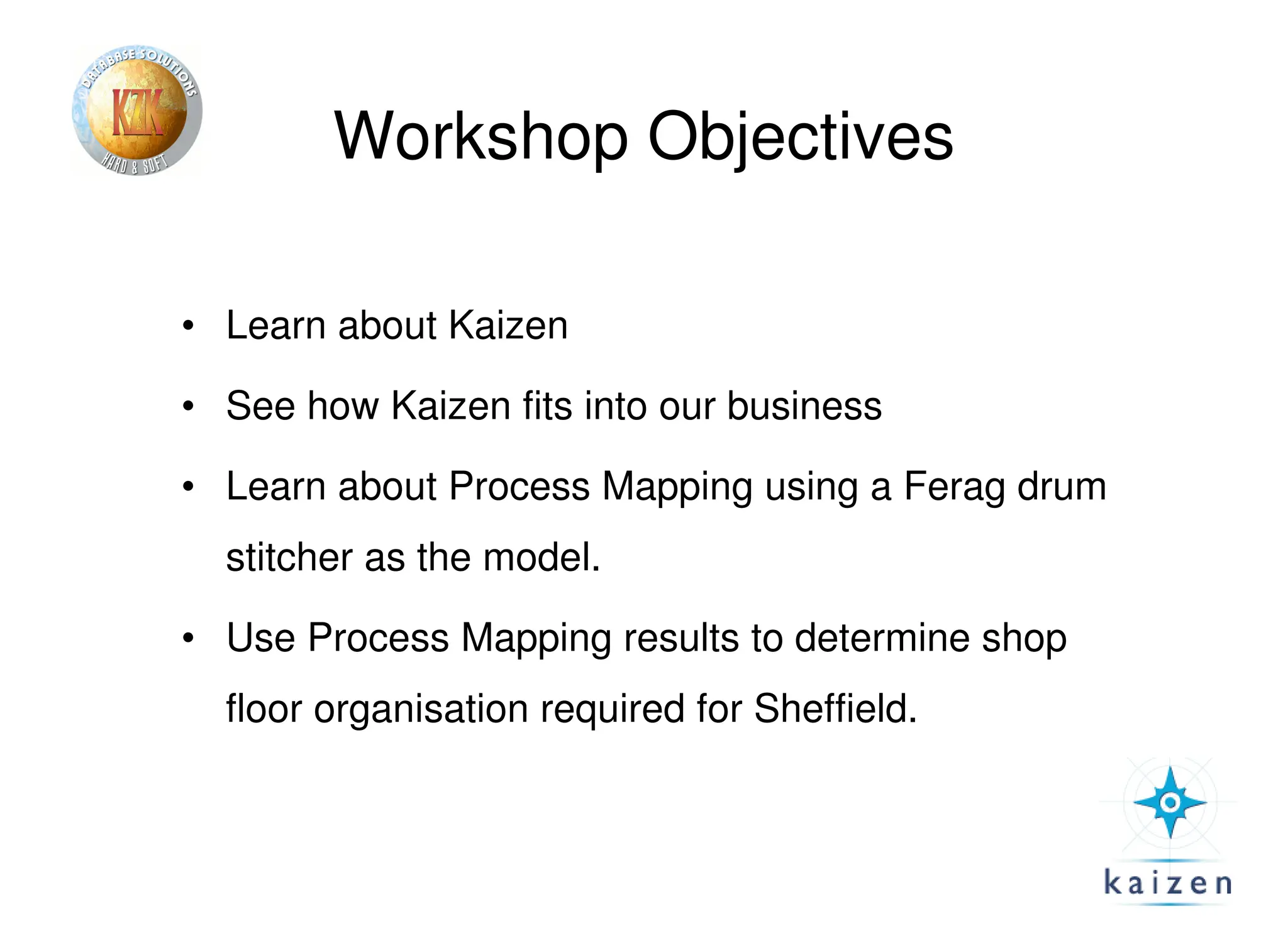 DATABASE SOLUTIONS
KZK
HARD & SOFT

Workshop Objectives

• Learn about Kaizen
• See how Kaizen fits into our business
• Learn about Process Mapping using a Ferag drum stitcher as the model.
• Use Process Mapping results to determine shop floor organisation required for Sheffield.

kaizen